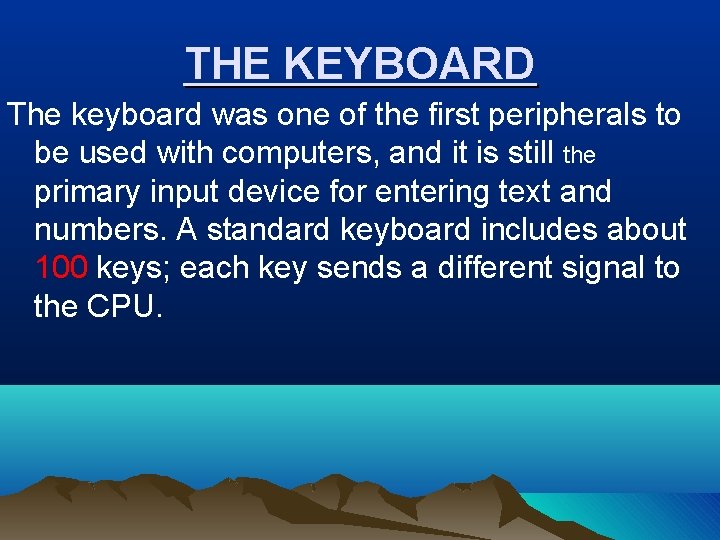 THE KEYBOARD

The keyboard was one of the first peripherals to be used with computers, and it is still the primary input device for entering text and numbers. A standard keyboard includes about 100 keys; each key sends a different signal to the CPU.